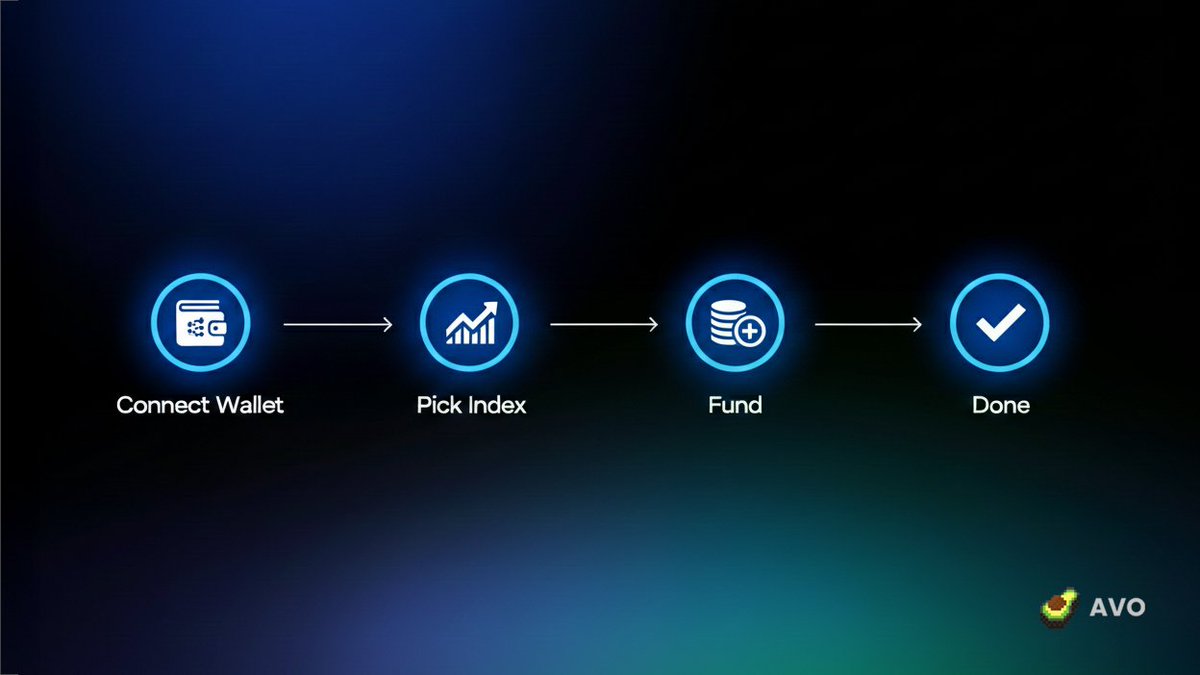 Connect Wallet

Pick Index

Fund

Done

AVO